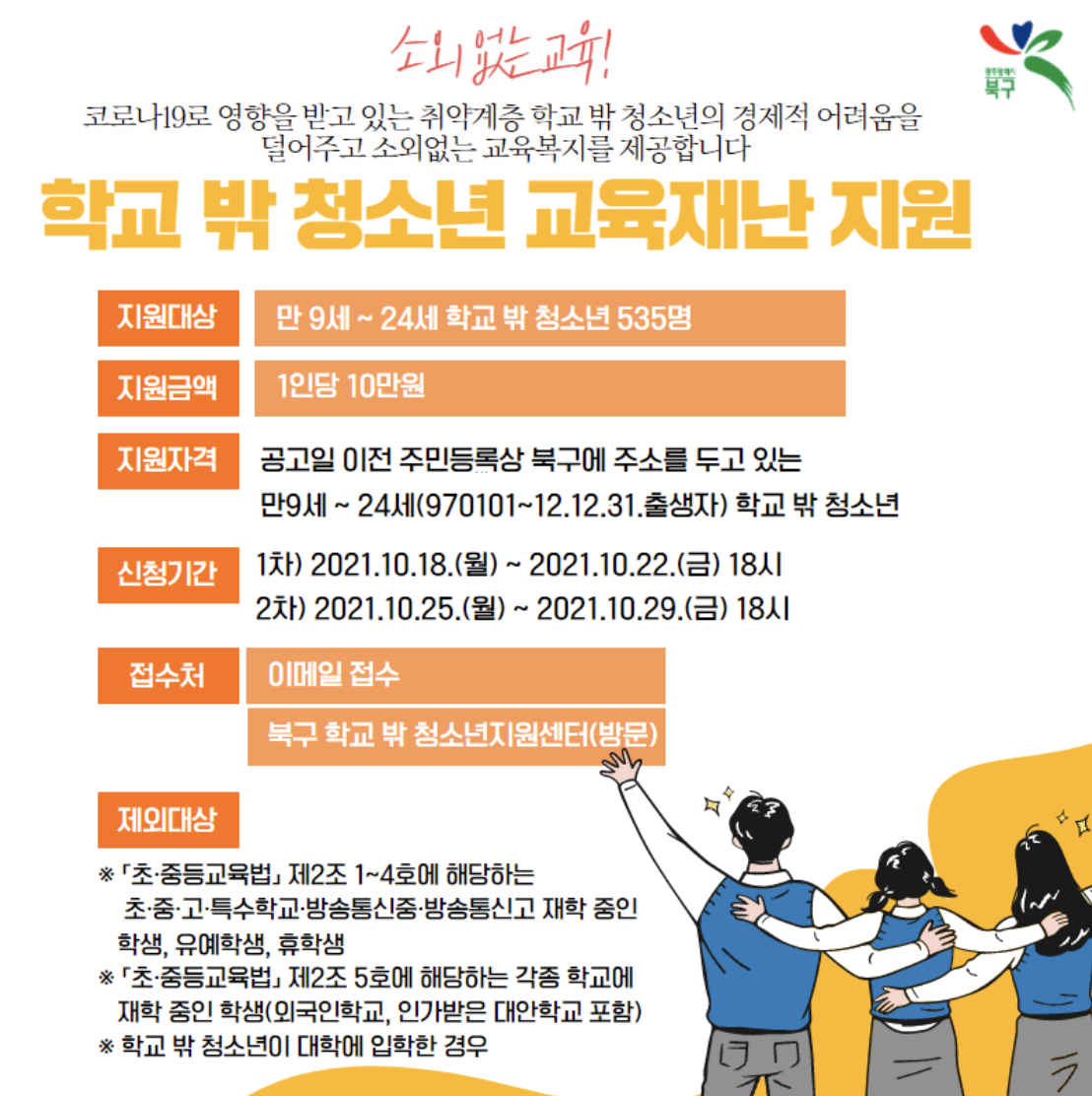 소외 없는 교육!

광주광역시 북구

코로나19로 영향을 받고 있는 취약계층 학교 밖 청소년의 경제적 어려움을 덜어주고 소외없는 교육복지를 제공합니다

학교 밖 청소년 교육재난 지원

지원대상 만 9세 ~ 24세 학교 밖 청소년 535명

지원금액 1인당 10만원

지원자격 공고일 이전 주민등록상 북구에 주소를 두고 있는 만9세 ~ 24세(970101~12.12.31.출생자) 학교 밖 청소년

신청기간 1차) 2021.10.18.(월) ~ 2021.10.22.(금) 18시
2차) 2021.10.25.(월) ~ 2021.10.29.(금) 18시

접수처 이메일 접수
북구 학교 밖 청소년지원센터(방문)

제외대상

※ 「초·중등교육법」 제2조 1~4호에 해당하는 초·중·고·특수학교·방송통신중·방송통신고 재학 중인 학생, 유예학생, 휴학생
※ 「초·중등교육법」 제2조 5호에 해당하는 각종 학교에 재학 중인 학생(외국인학교, 인가받은 대안학교 포함)
※ 학교 밖 청소년이 대학에 입학한 경우